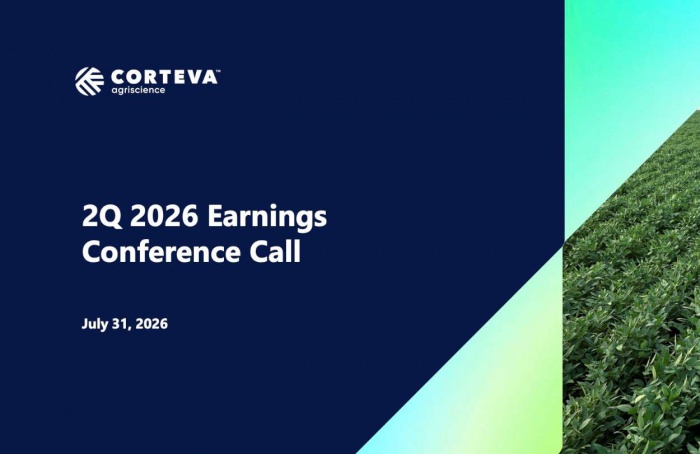 CORTEVA™
agriscience

2Q 2026 Earnings Conference Call

July 31, 2026